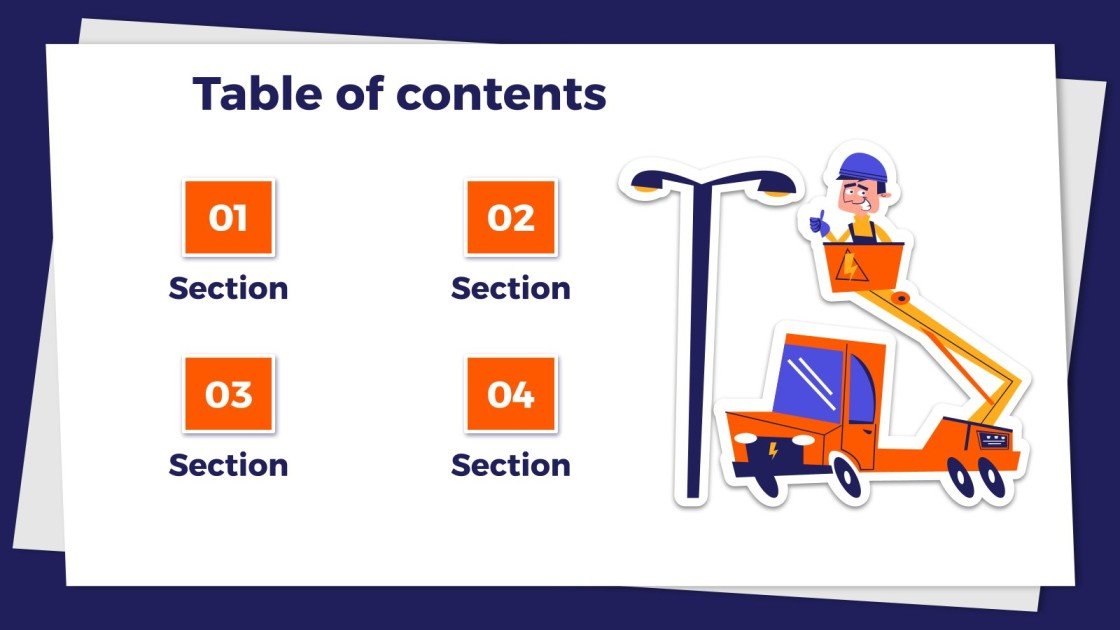 Table of contents

01
Section

02
Section

03
Section

04
Section